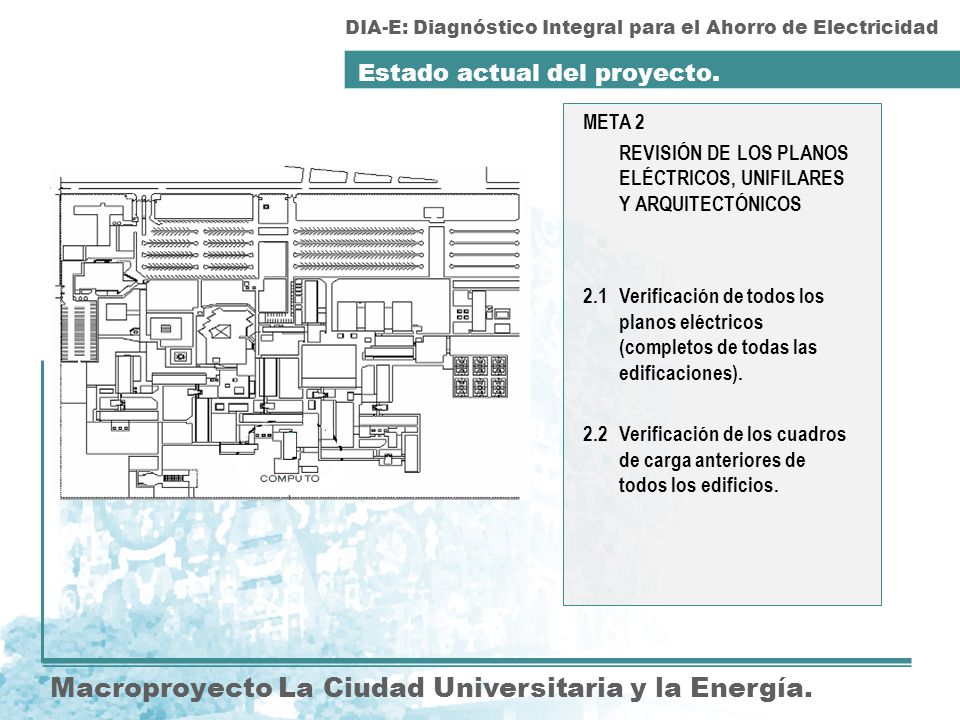 DIA-E: Diagnóstico Integral para el Ahorro de Electricidad

Estado actual del proyecto.

COMPUTO

META 2

REVISIÓN DE LOS PLANOS ELÉCTRICOS, UNIFILARES Y ARQUITECTÓNICOS

2.1 Verificación de todos los planos eléctricos (completos de todas las edificaciones).

2.2 Verificación de los cuadros de carga anteriores de todos los edificios.

Macroproyecto La Ciudad Universitaria y la Energía.